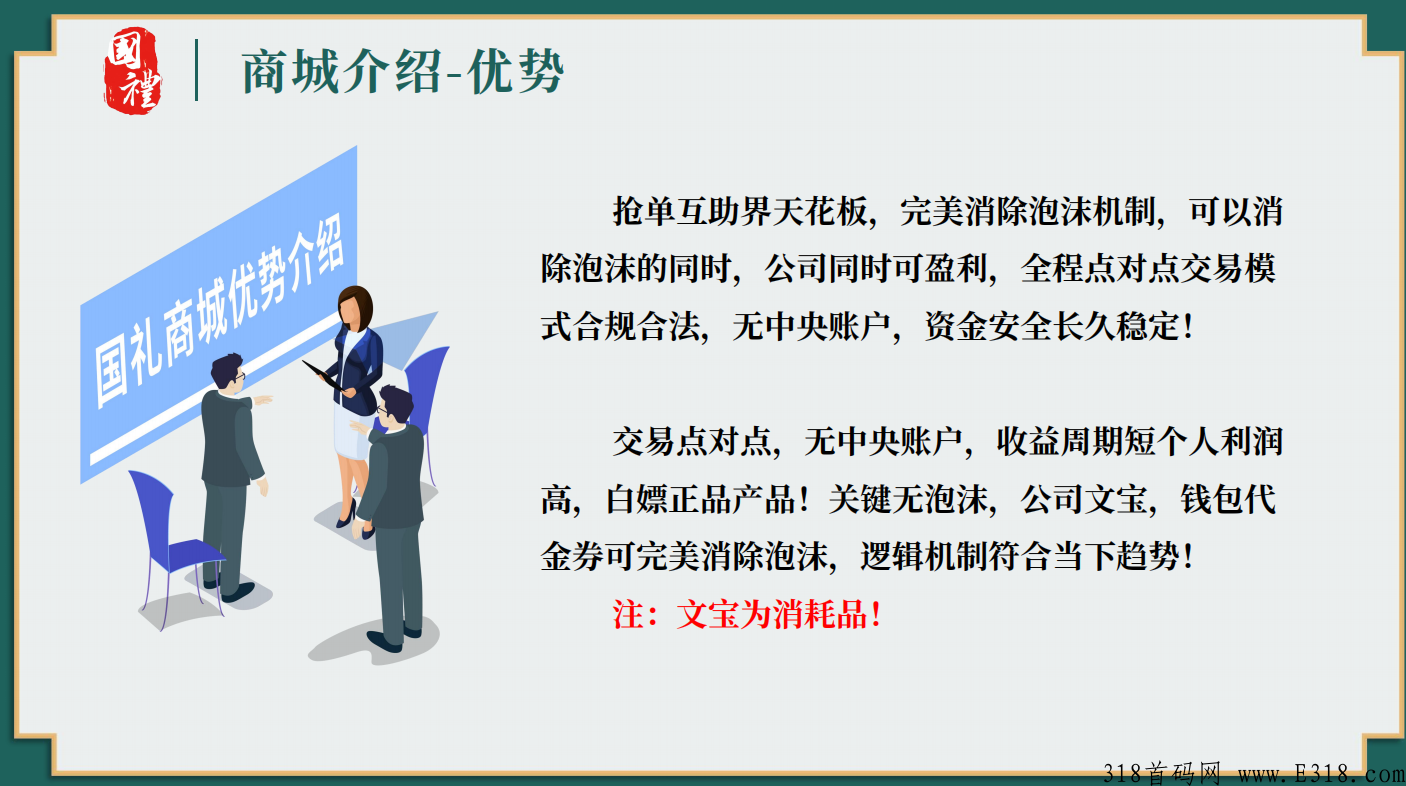 國禮

商城介绍-优势

国礼商城优势介绍

抢单互助界天花板，完美消除泡沫机制，可以消除泡沫的同时，公司同时可盈利，全程点对点交易模式合规合法，无中央账户，资金安全长久稳定！

交易点对点，无中央账户，收益周期短个人利润高，白嫖正品产品！关键无泡沫，公司文宝，钱包代金券可完美消除泡沫，逻辑机制符合当下趋势！

注：文宝为消耗品！

318首码网 www.E318.com